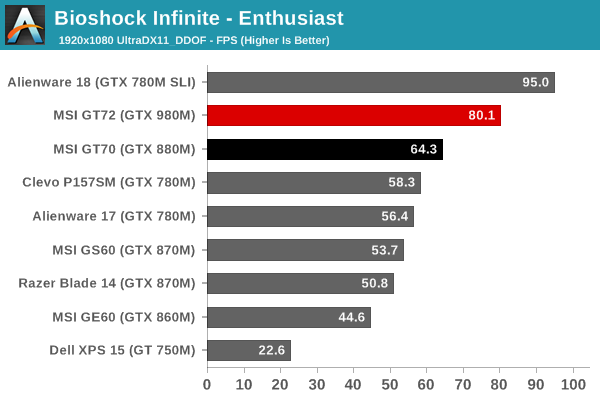 Bioshock Infinite - Enthusiast
1920x1080 UltraDX11_DDOF - FPS (Higher Is Better)

Alienware 18 (GTX 780M SLI) 95.0
MSI GT72 (GTX 980M) 80.1
MSI GT70 (GTX 880M) 64.3
Clevo P157SM (GTX 780M) 58.3
Alienware 17 (GTX 780M) 56.4
MSI GS60 (GTX 870M) 53.7
Razer Blade 14 (GTX 870M) 50.8
MSI GE60 (GTX 860M) 44.6
Dell XPS 15 (GT 750M) 22.6

0 10 20 30 40 50 60 70 80 90 100